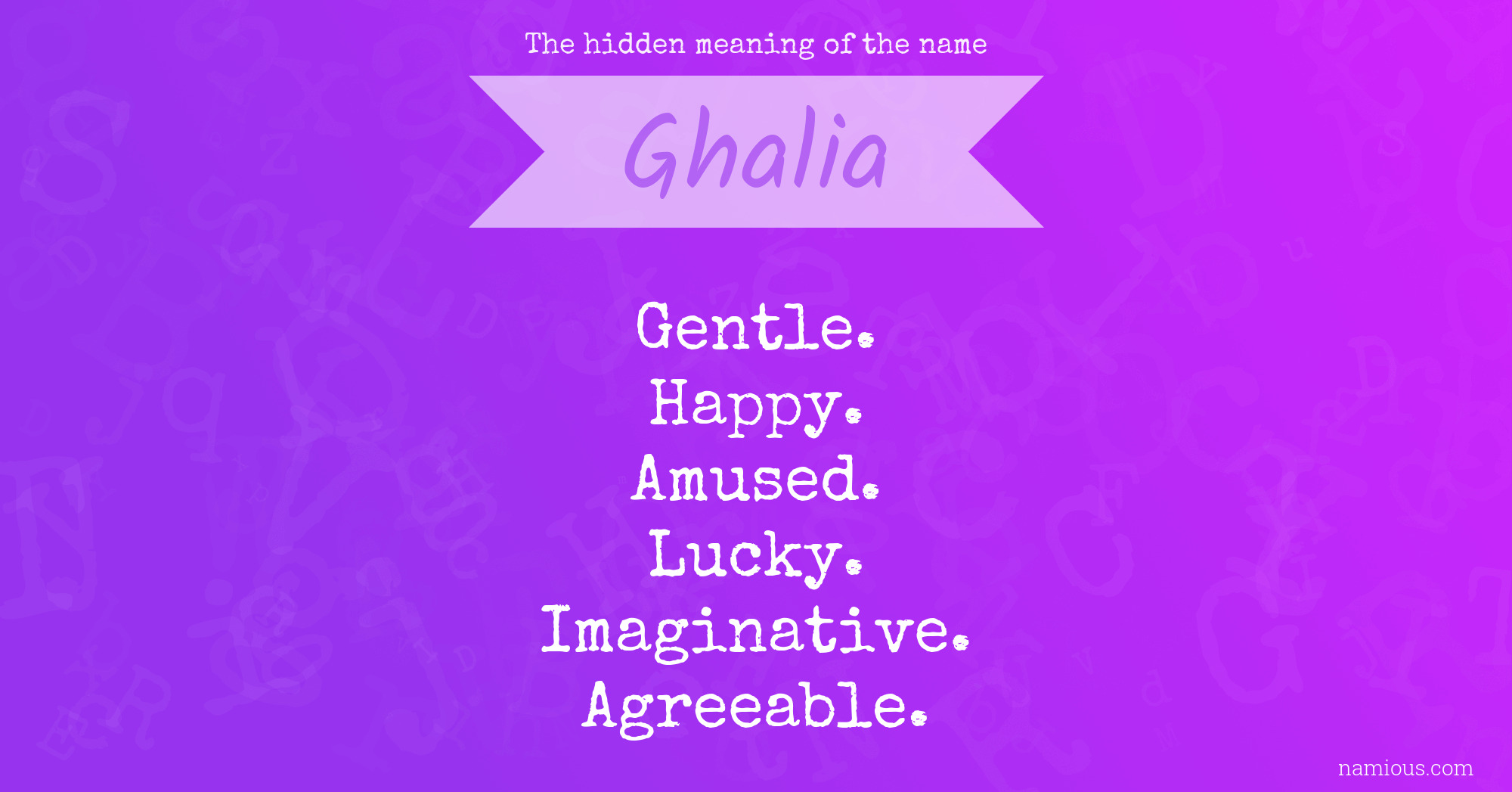 The hidden meaning of the name

Ghalia

Gentle.
Happy.
Amused.
Lucky.
Imaginative.
Agreeable.

namious.com